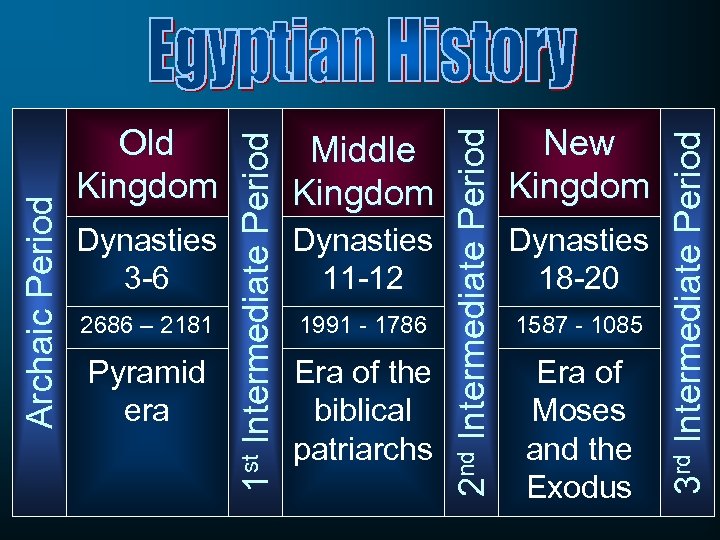 Egyptian History

| Archaic Period | Old Kingdom | 1st Intermediate Period | Middle Kingdom | 2nd Intermediate Period | New Kingdom | 3rd Intermediate Period |
|---|---|---|---|---|---|---|
| | Dynasties 3-6 | | Dynasties 11-12 | | Dynasties 18-20 | |
| | 2686 – 2181 | | 1991 - 1786 | | 1587 - 1085 | |
| | Pyramid era | | Era of the biblical patriarchs | | Era of Moses and the Exodus | |